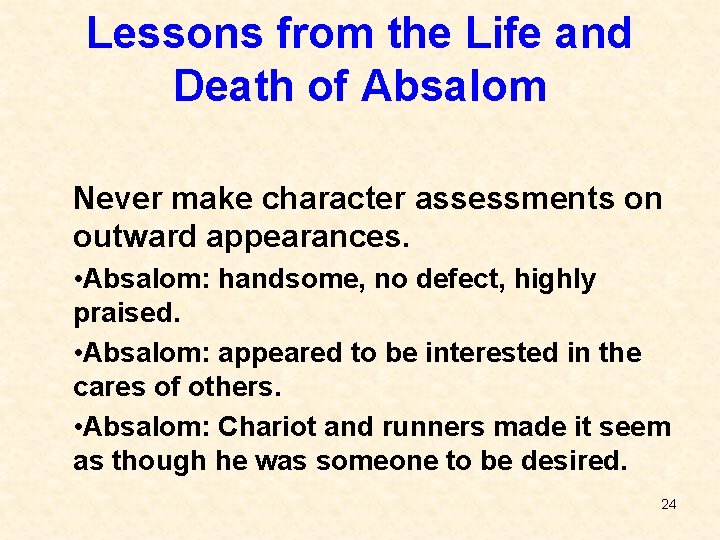 Lessons from the Life and Death of Absalom

Never make character assessments on outward appearances.

•Absalom: handsome, no defect, highly praised.

•Absalom: appeared to be interested in the cares of others.

•Absalom: Chariot and runners made it seem as though he was someone to be desired.

24